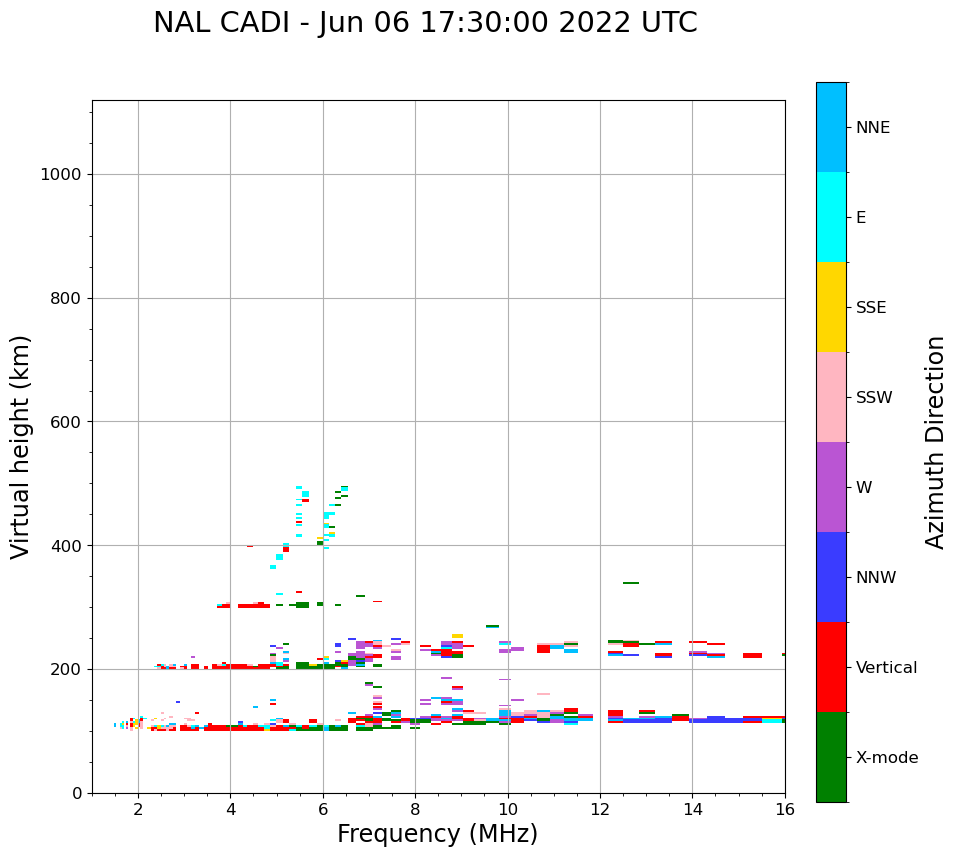 NAL CADI - Jun 06 17:30:00 2022 UTC

Virtual height (km)

1000
800
600
400
200
0

2
4
6
8
10
12
14
16

Frequency (MHz)

NNE
E
SSE
SSW
W
NNW
Vertical
X-mode

Azimuth Direction